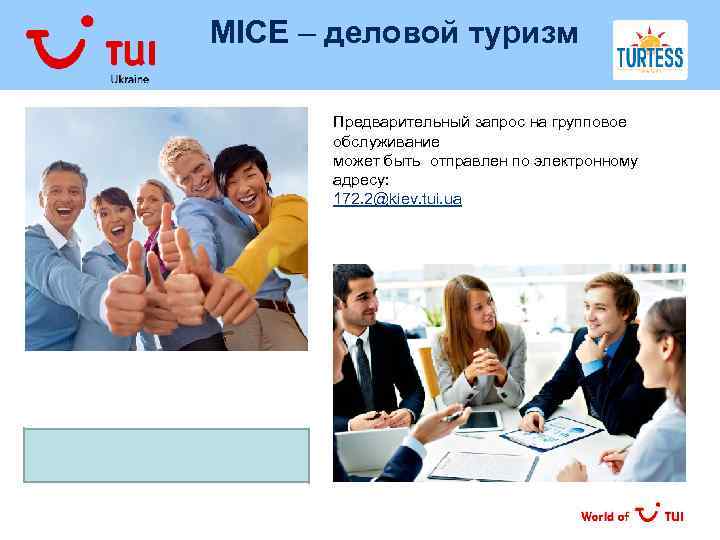 TUI
Ukraine

MICE – деловой туризм

TURTESS

Предварительный запрос на групповое обслуживание может быть отправлен по электронному адресу:
172.2@kiev.tui.ua

World of TUI